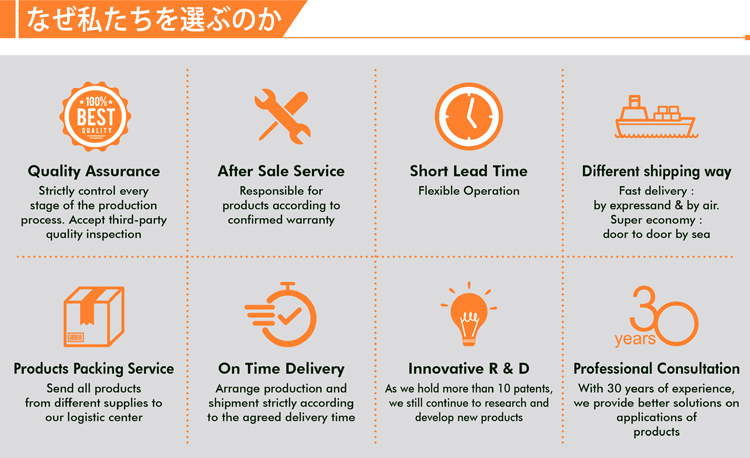 なぜ私たちを選ぶのか

100% BEST QUALITY

Quality Assurance
Strictly control every stage of the production process. Accept third-party quality inspection

After Sale Service
Responsible for products according to confirmed warranty

Short Lead Time
Flexible Operation

Different shipping way
Fast delivery : by expressand & by air. Super economy : door to door by sea

Products Packing Service
Send all products from different supplies to our logistic center

On Time Delivery
Arrange production and shipment strictly according to the agreed delivery time

Innovative R & D
As we hold more than 10 patents, we still continue to research and develop new products

30 years

Professional Consultation
With 30 years of experience, we provide better solutions on applications of products